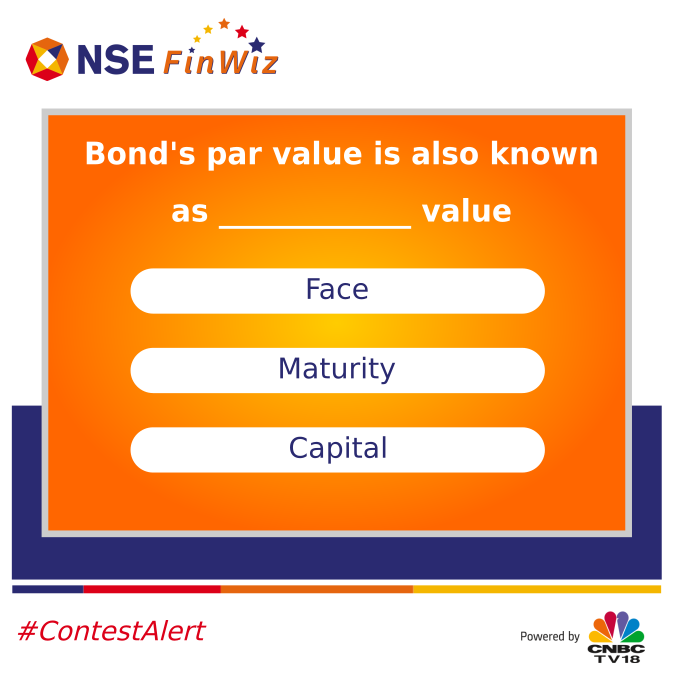 NSE FinWiz

Bond's par value is also known as ____________ value

Face

Maturity

Capital

#ContestAlert

Powered by CNBC TV18